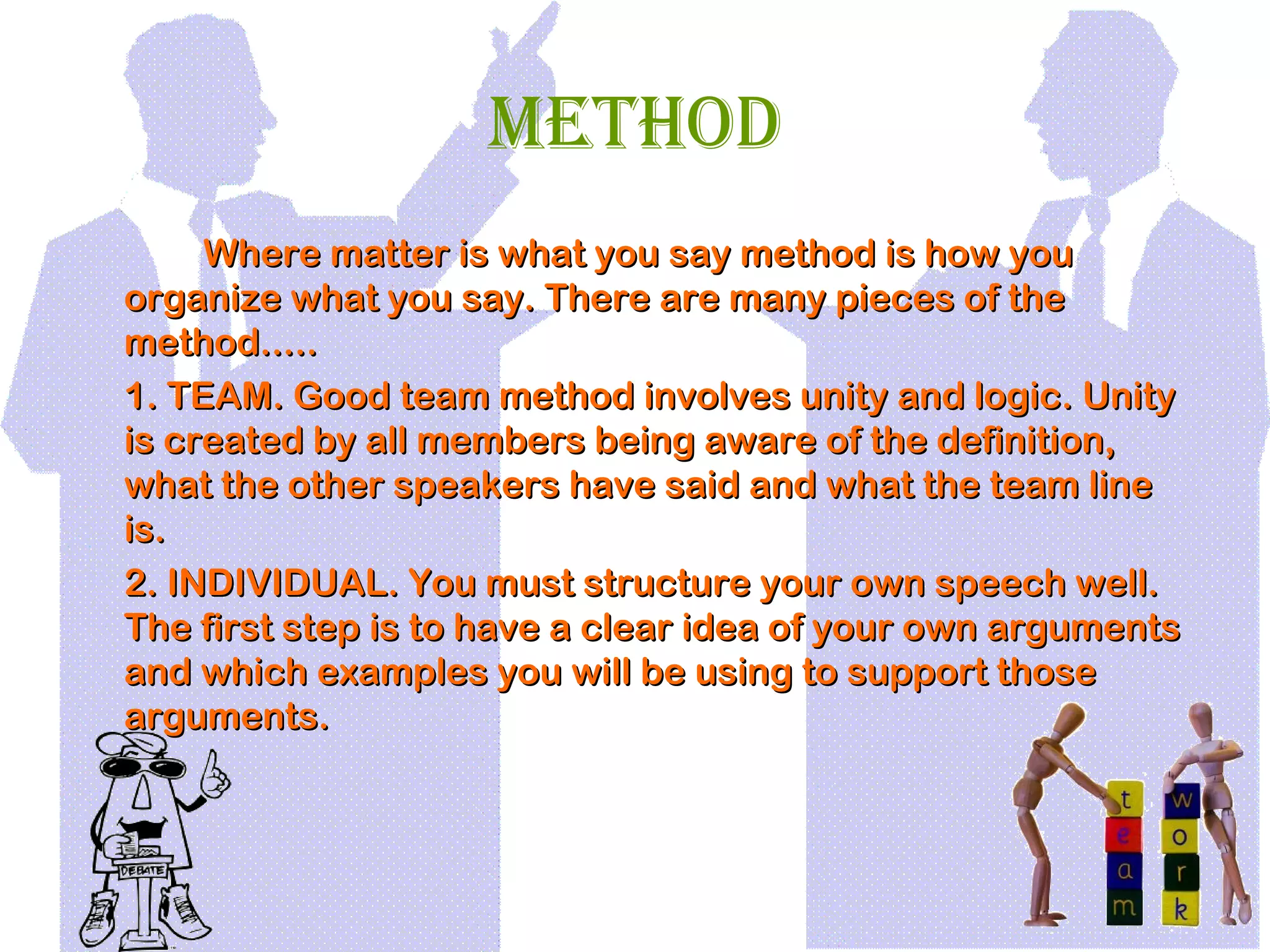 METHOD

Where matter is what you say method is how you organize what you say. There are many pieces of the method.....

1. TEAM. Good team method involves unity and logic. Unity is created by all members being aware of the definition, what the other speakers have said and what the team line is.

2. INDIVIDUAL. You must structure your own speech well. The first step is to have a clear idea of your own arguments and which examples you will be using to support those arguments.

DEBATE

t
e
a
m

w
o
r
k